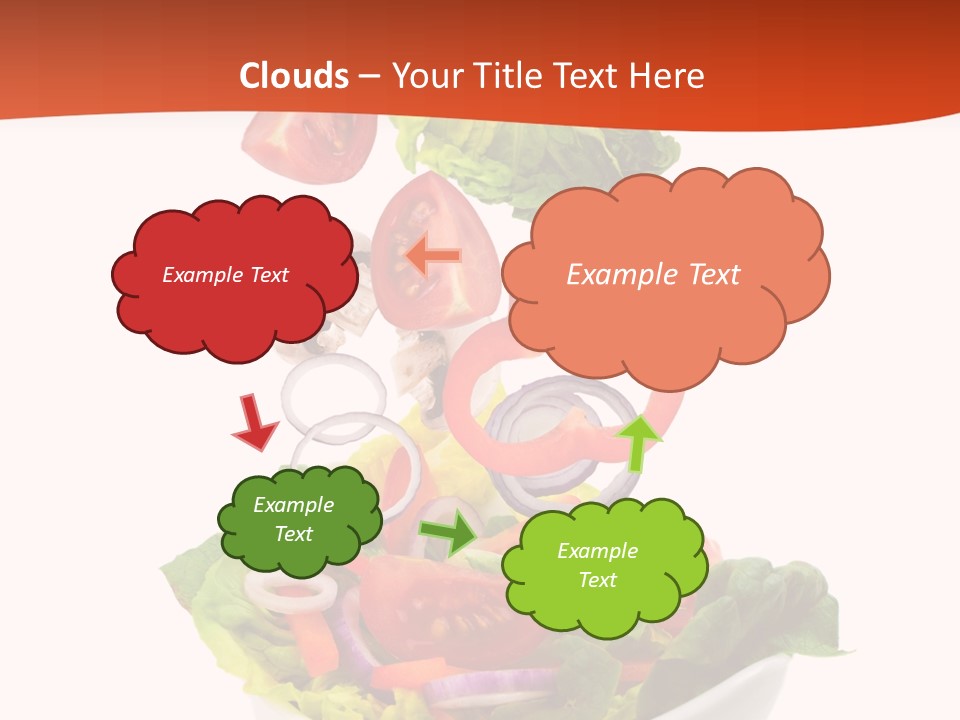 Clouds – Your Title Text Here

Example Text

Example Text

Example Text

Example Text